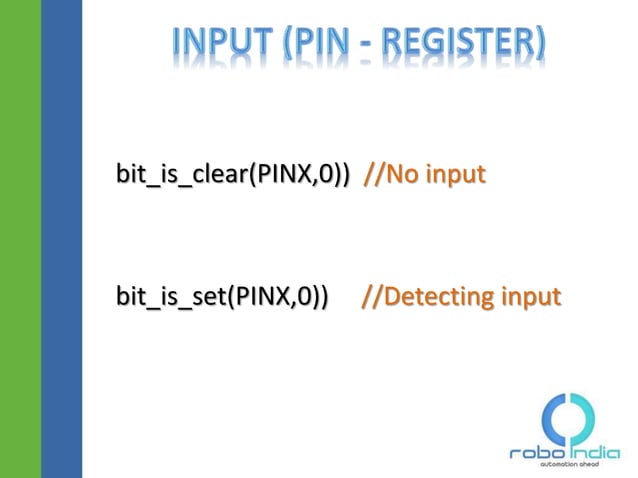 INPUT (PIN - REGISTER)

bit_is_clear(PINX,0)) //No input

bit_is_set(PINX,0)) //Detecting input

robo India
automation ahead